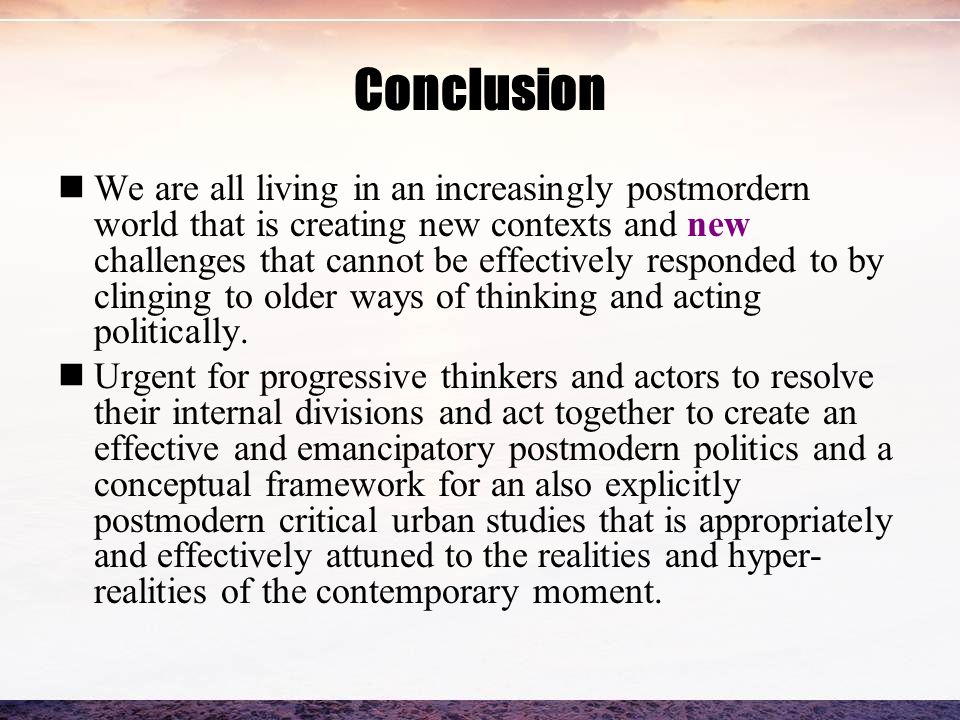 Conclusion

■ We are all living in an increasingly postmordern world that is creating new contexts and new challenges that cannot be effectively responded to by clinging to older ways of thinking and acting politically.

■ Urgent for progressive thinkers and actors to resolve their internal divisions and act together to create an effective and emancipatory postmodern politics and a conceptual framework for an also explicitly postmodern critical urban studies that is appropriately and effectively attuned to the realities and hyper-realities of the contemporary moment.